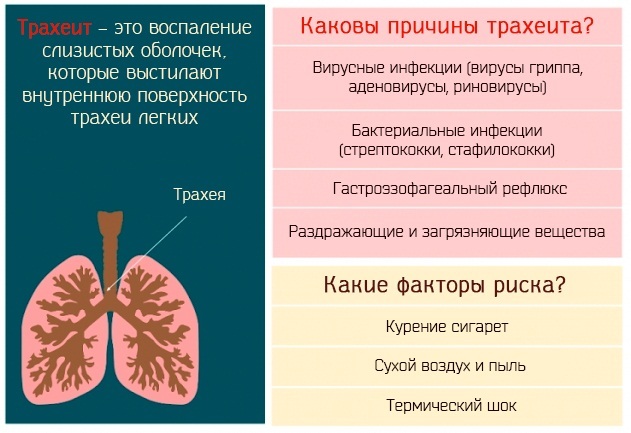 Трахеит – это воспаление слизистых оболочек, которые выстилают внутреннюю поверхность трахеи легких

Трахея

Каковы причины трахеита?

Вирусные инфекции (вирусы гриппа, аденовирусы, риновирусы)

Бактериальные инфекции (стрептококки, стафилококки)

Гастроэзофагеальный рефлюкс

Раздражающие и загрязняющие вещества

Какие факторы риска?

Курение сигарет

Сухой воздух и пыль

Термический шок